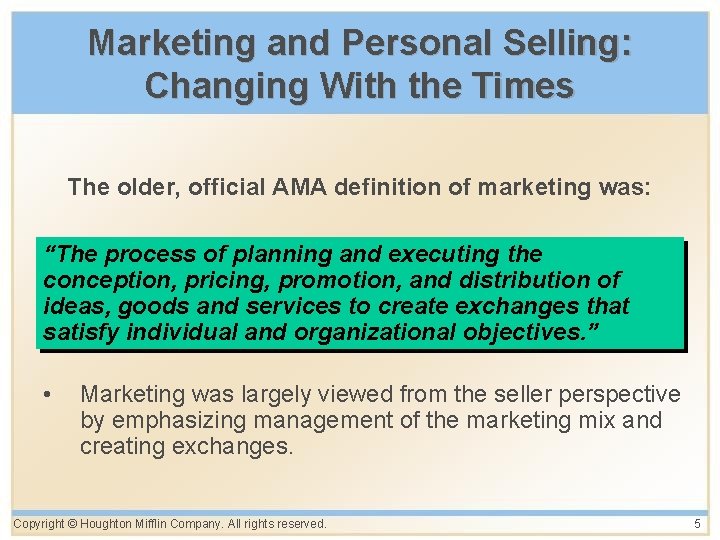 Marketing and Personal Selling: Changing With the Times

The older, official AMA definition of marketing was:

“The process of planning and executing the conception, pricing, promotion, and distribution of ideas, goods and services to create exchanges that satisfy individual and organizational objectives.”

• Marketing was largely viewed from the seller perspective by emphasizing management of the marketing mix and creating exchanges.

Copyright © Houghton Mifflin Company. All rights reserved.

5